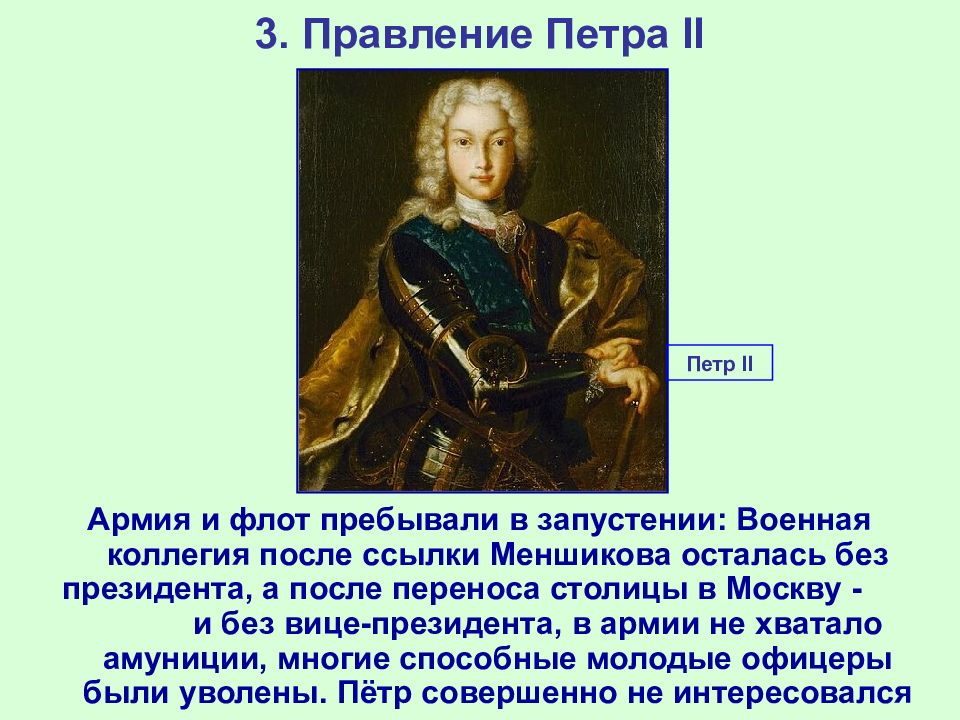 3. Правление Петра II

Петр II

Армия и флот пребывали в запустении: Военная коллегия после ссылки Меншикова осталась без президента, а после переноса столицы в Москву - и без вице-президента, в армии не хватало амуниции, многие способные молодые офицеры были уволены. Пётр совершенно не интересовался